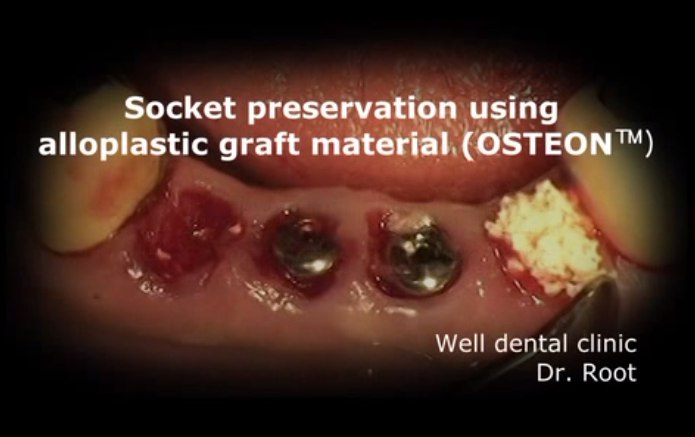 Socket preservation using alloplastic graft material (OSTEON™)

Well dental clinic
Dr. Root